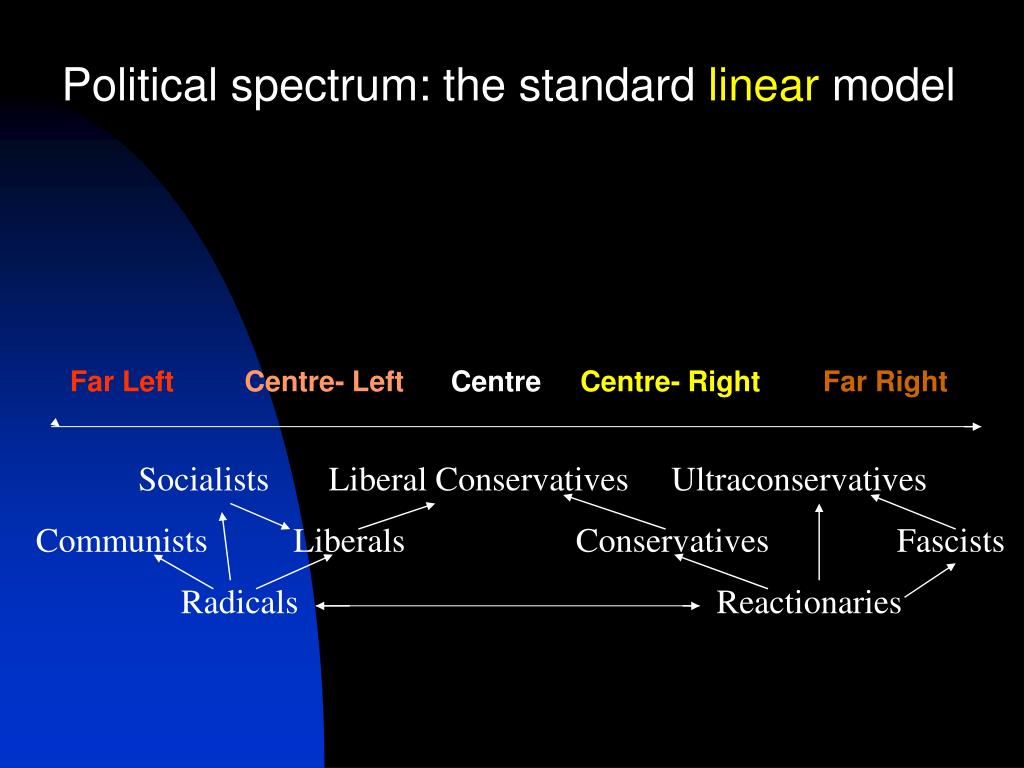 Political spectrum: the standard linear model

Far Left Centre- Left Centre Centre- Right Far Right

Socialists Liberal Conservatives Ultraconservatives

Communists Liberals Conservatives Fascists

Radicals Reactionaries